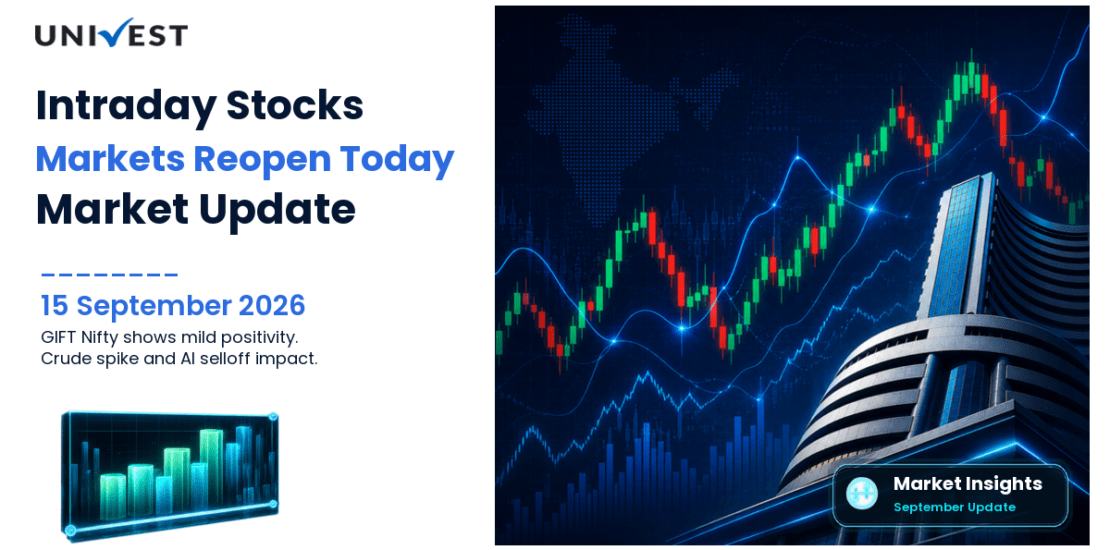 UNIVEST

Intraday Stocks
Markets Reopen Today
Market Update

15 September 2026
GIFT Nifty shows mild positivity. Crude spike and AI selloff impact.

Market Insights
September Update